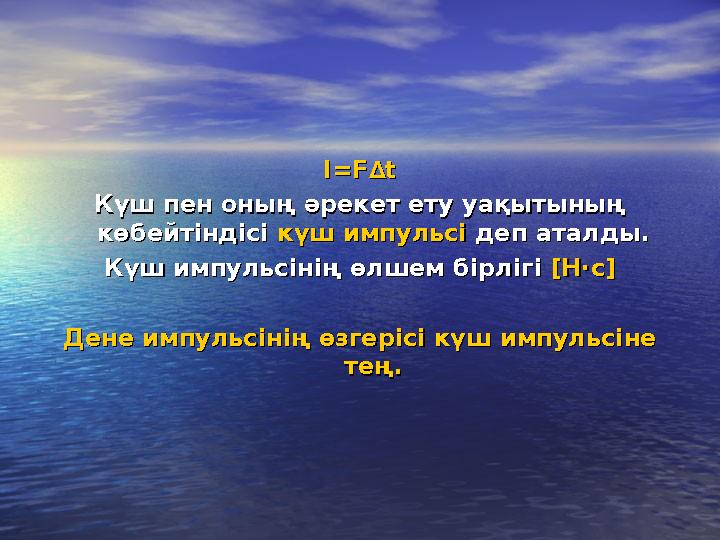 $I=F\Delta t$

Күш пен оның әрекет ету уақытының көбейтіндісі күш импульсі деп аталды.

Күш импульсінің өлшем бірлігі [Н·с]

Дене импульсінің өзгерісі күш импульсіне тең.